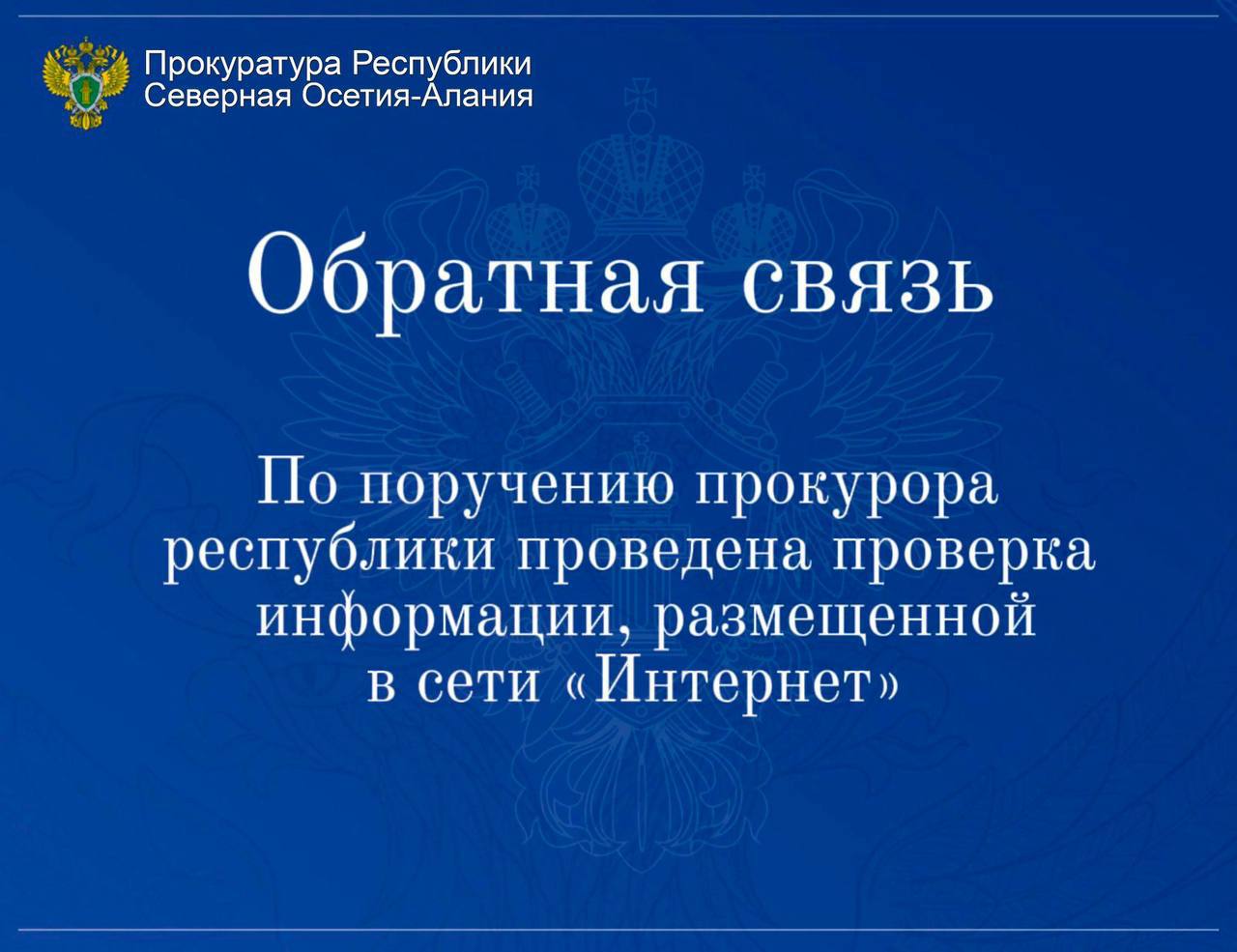 Прокуратура Республики
Северная Осетия-Алания

Обратная связь

По поручению прокурора республики проведена проверка информации, размещенной в сети «Интернет»